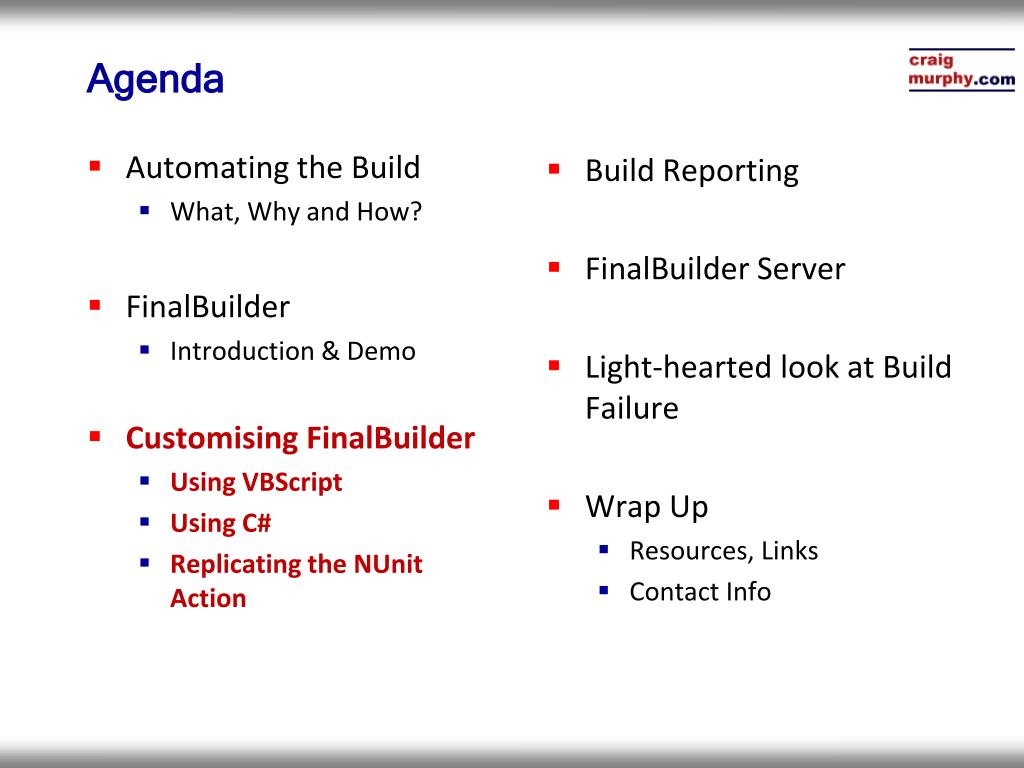 Agenda

craig
murphy.com

- Automating the Build
  - What, Why and How?
- FinalBuilder
  - Introduction & Demo
- Customising FinalBuilder
  - Using VBScript
  - Using C#
  - Replicating the NUnit Action

- Build Reporting
- FinalBuilder Server
- Light-hearted look at Build Failure
- Wrap Up
  - Resources, Links
  - Contact Info